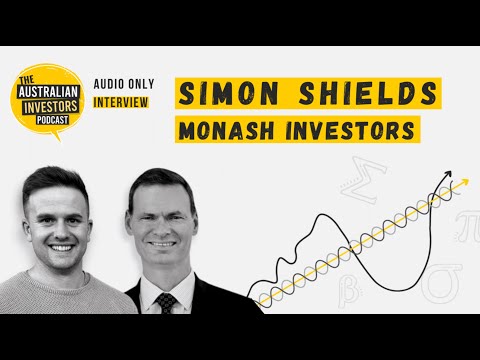 THE AUSTRALIAN INVESTORS PODCAST

AUDIO ONLY
INTERVIEW

SIMON SHIELDS
MONASH INVESTORS

$\Sigma$ $\pi$ $\beta$ $\sigma$